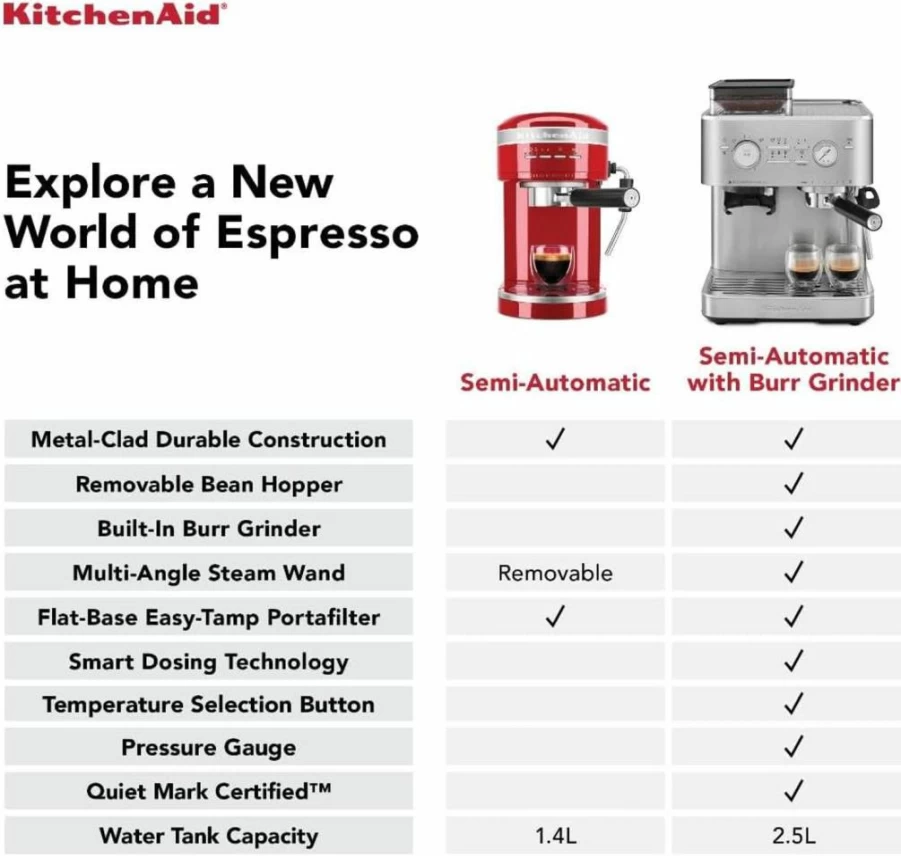 KitchenAid®

Explore a New World of Espresso at Home

| | Semi-Automatic | Semi-Automatic with Burr Grinder |
|---|---|---|
| Metal-Clad Durable Construction | ✓ | ✓ |
| Removable Bean Hopper | | ✓ |
| Built-In Burr Grinder | | ✓ |
| Multi-Angle Steam Wand | Removable | ✓ |
| Flat-Base Easy-Tamp Portafilter | ✓ | ✓ |
| Smart Dosing Technology | | ✓ |
| Temperature Selection Button | | ✓ |
| Pressure Gauge | | ✓ |
| Quiet Mark Certified™ | | ✓ |
| Water Tank Capacity | 1.4L | 2.5L |